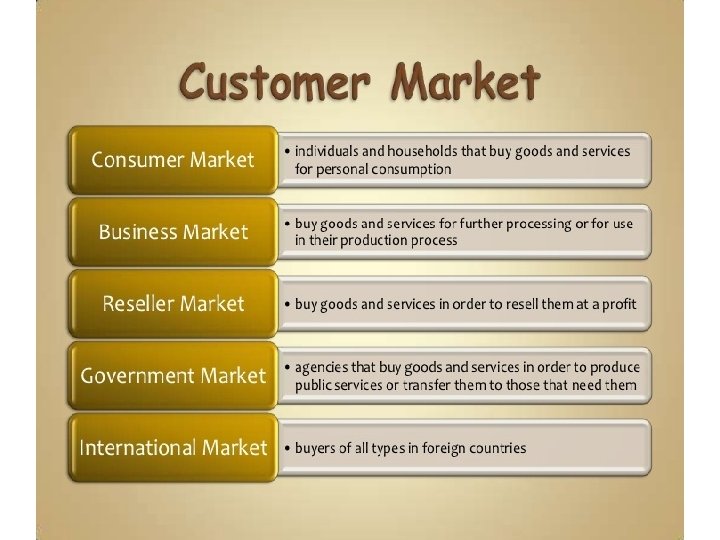 Customer Market

Consumer Market
• individuals and households that buy goods and services for personal consumption

Business Market
• buy goods and services for further processing or for use in their production process

Reseller Market
• buy goods and services in order to resell them at a profit

Government Market
• agencies that buy goods and services in order to produce public services or transfer them to those that need them

International Market
• buyers of all types in foreign countries